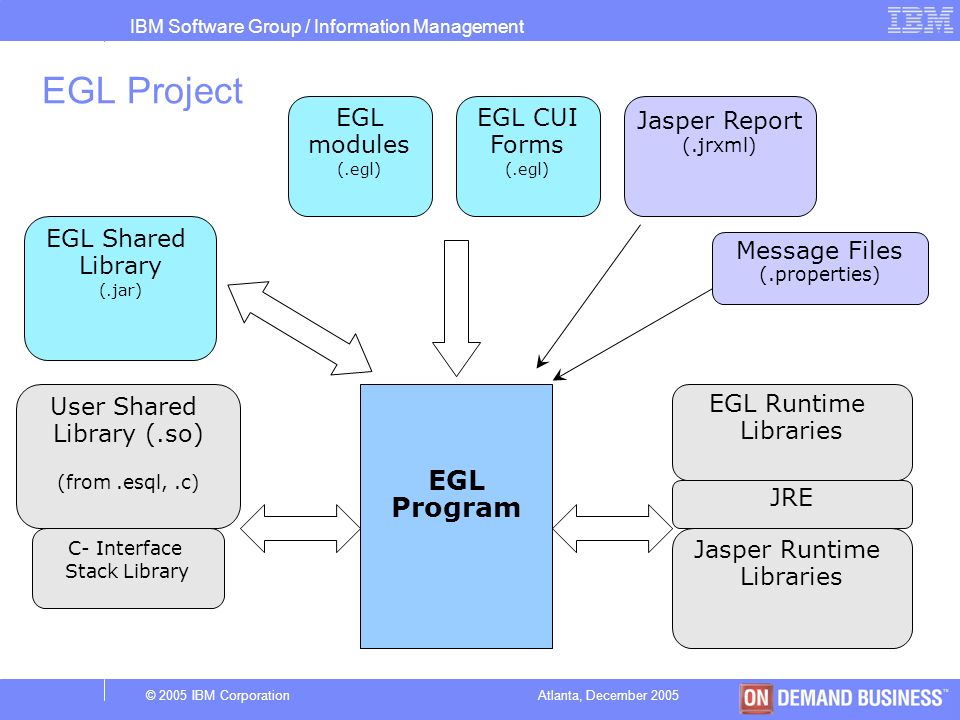 IBM Software Group / Information Management

IBM

EGL Project

EGL modules (.egl)

EGL CUI Forms (.egl)

Jasper Report (.jrxml)

EGL Shared Library (.jar)

Message Files (.properties)

User Shared Library (.so)

(from .esql, .c)

C- Interface Stack Library

EGL Program

EGL Runtime Libraries

JRE

Jasper Runtime Libraries

© 2005 IBM Corporation

Atlanta, December 2005

ON DEMAND BUSINESS™